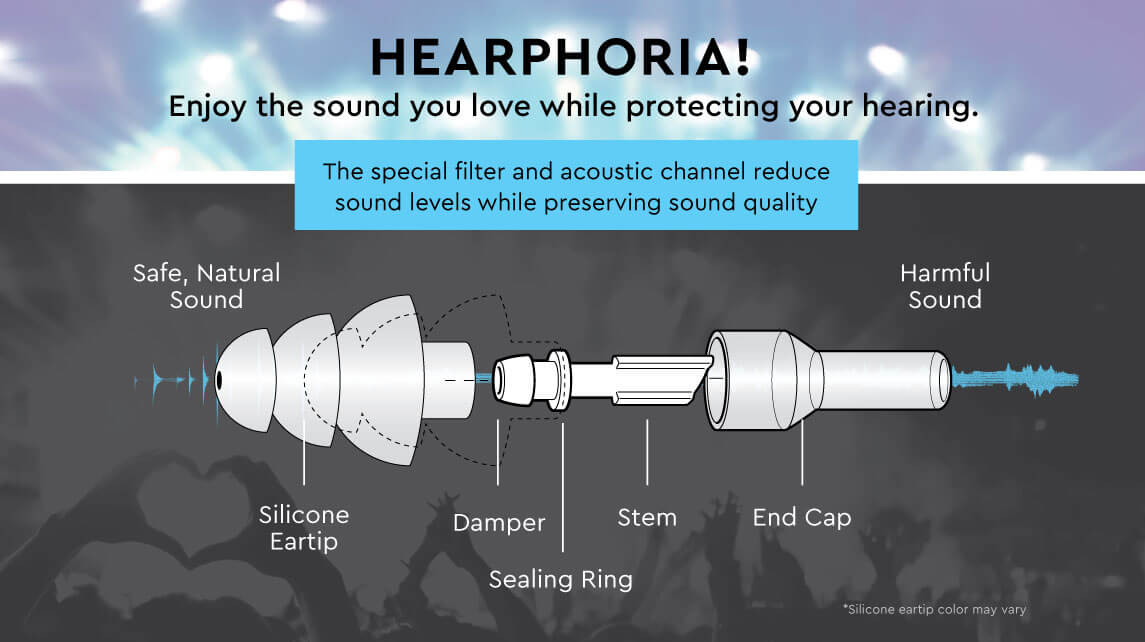 HEARPHORIA!

Enjoy the sound you love while protecting your hearing.

The special filter and acoustic channel reduce sound levels while preserving sound quality

Safe, Natural Sound

Harmful Sound

Silicone Eartip

Damper

Sealing Ring

Stem

End Cap

*Silicone eartip color may vary